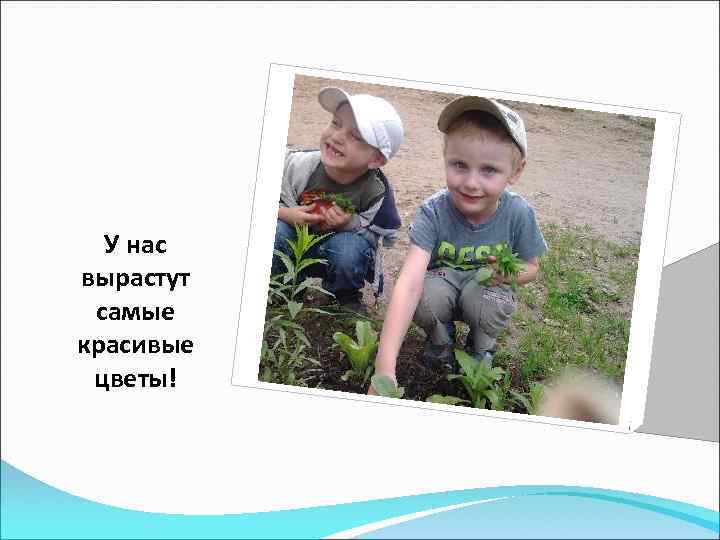 У нас вырастут самые красивые цветы!